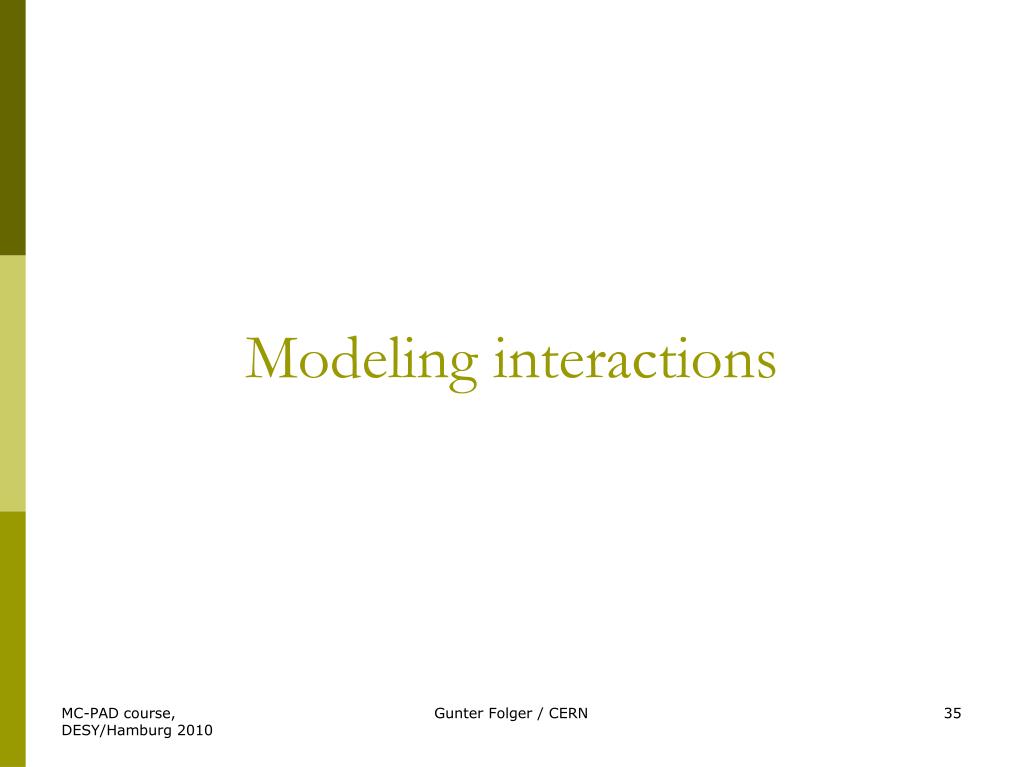 Modeling interactions

MC-PAD course, DESY/Hamburg 2010

Gunter Folger / CERN

35